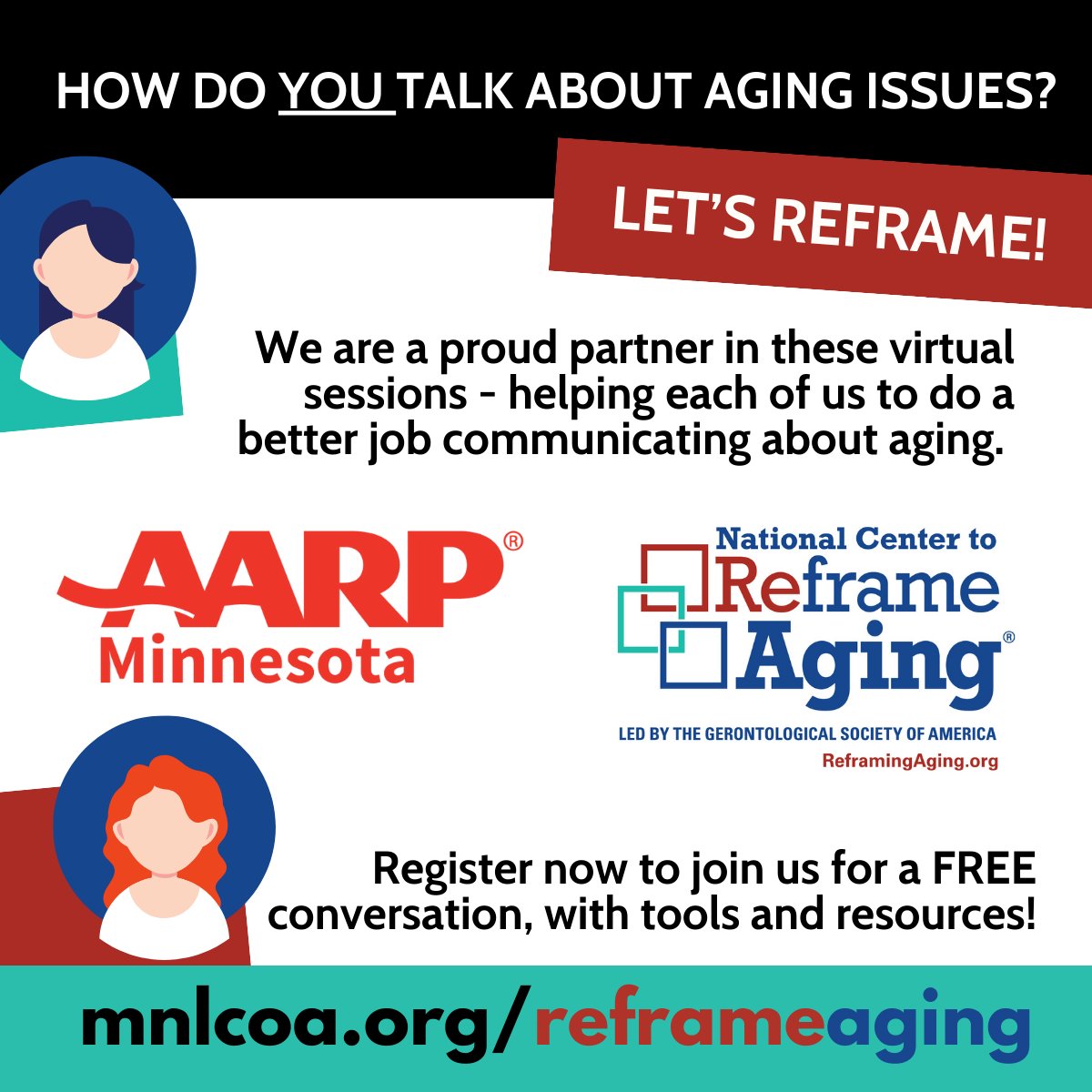 HOW DO YOU TALK ABOUT AGING ISSUES?

LET'S REFRAME!

We are a proud partner in these virtual sessions - helping each of us to do a better job communicating about aging.

AARP® Minnesota

National Center to Reframe Aging®

LED BY THE GERONTOLOGICAL SOCIETY OF AMERICA

ReframingAging.org

Register now to join us for a FREE conversation, with tools and resources!

mnlcoa.org/reframeaging